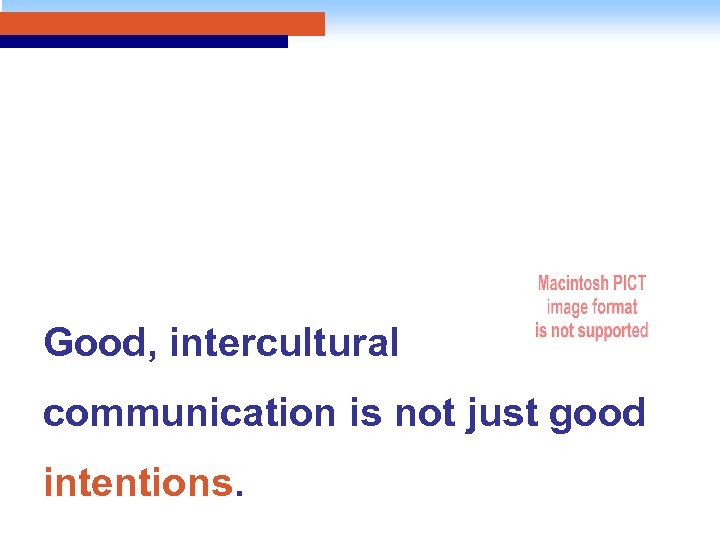 Macintosh PICT image format is not supported

Good, intercultural communication is not just good intentions.